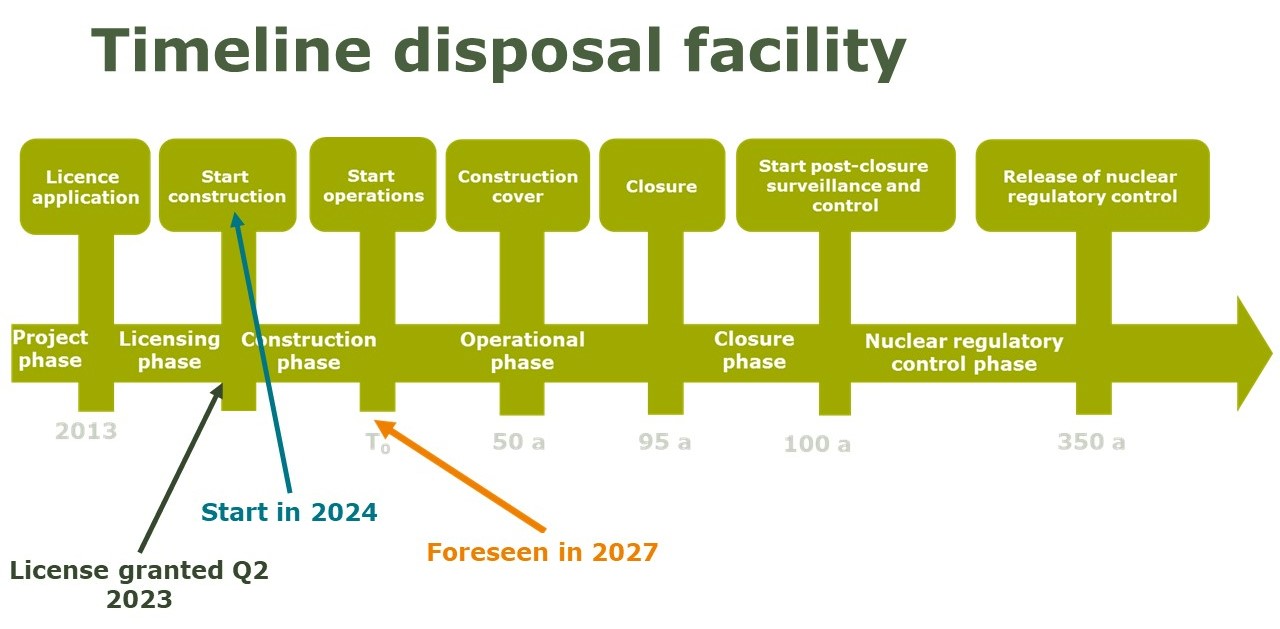 Timeline disposal facility

Licence application

Start construction

Start operations

Construction cover

Closure

Start post-closure surveillance and control

Release of nuclear regulatory control

Project phase

Licensing phase

Construction phase

Operational phase

Closure phase

Nuclear regulatory control phase

2013

$T_0$

50 a

95 a

100 a

350 a

Start in 2024

Foreseen in 2027

License granted Q2 2023